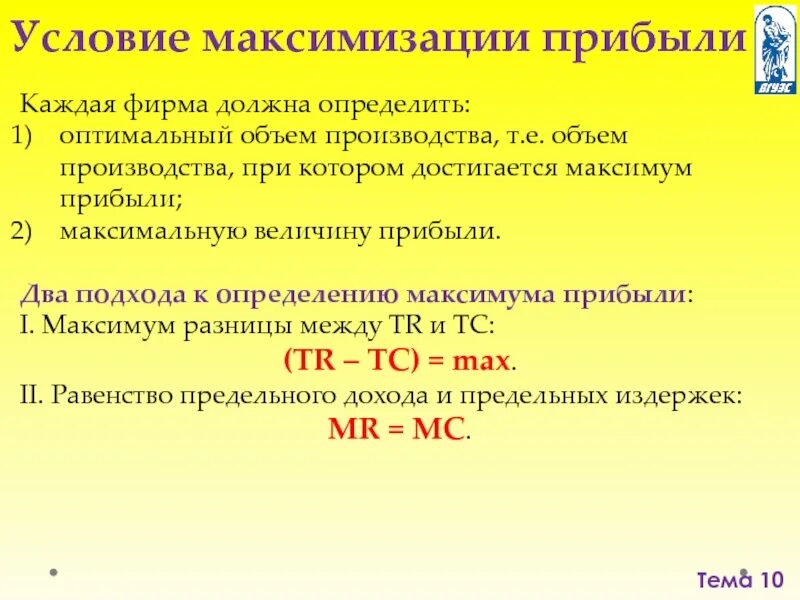 Условие максимизации прибыли

ВГУЭС

Каждая фирма должна определить:
1) оптимальный объем производства, т.е. объем производства, при котором достигается максимум прибыли;
2) максимальную величину прибыли.

Два подхода к определению максимума прибыли:
I. Максимум разницы между TR и TC:
(TR – TC) = max.
II. Равенство предельного дохода и предельных издержек:
MR = MC.

Тема 10